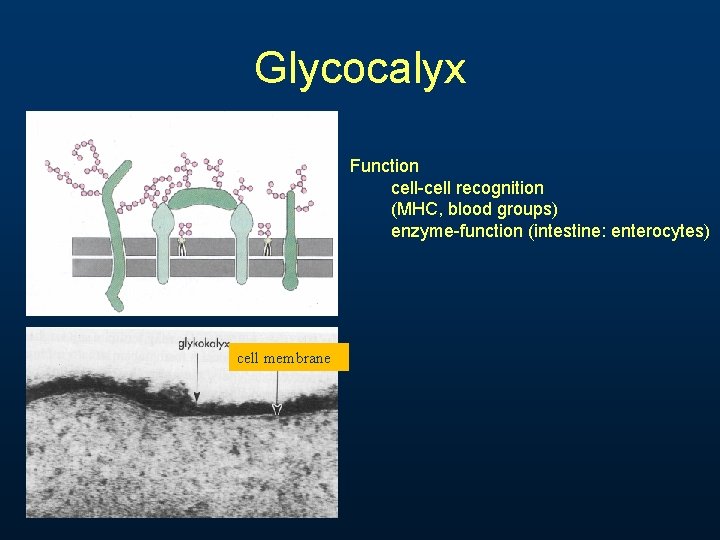 Glycocalyx

Function
cell-cell recognition
(MHC, blood groups)
enzyme-function (intestine: enterocytes)

glykokalyx

cell membrane